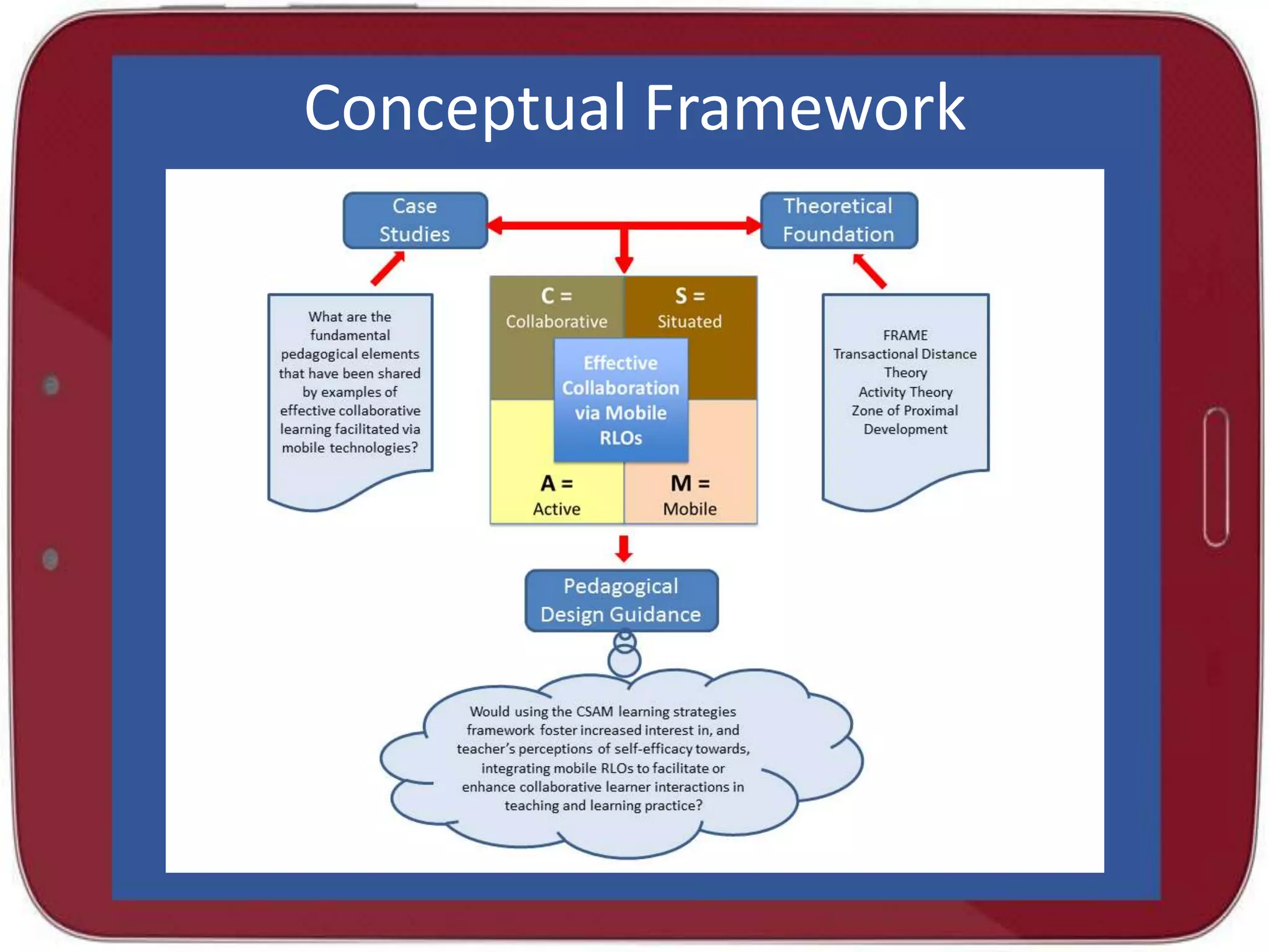 Conceptual Framework

Case Studies

Theoretical Foundation

What are the fundamental pedagogical elements that have been shared by examples of effective collaborative learning facilitated via mobile technologies?

C = Collaborative

S = Situated

Effective Collaboration via Mobile RLOs

A = Active

M = Mobile

FRAME
Transactional Distance Theory
Activity Theory
Zone of Proximal Development

Pedagogical Design Guidance

Would using the CSAM learning strategies framework foster increased interest in, and teacher's perceptions of self-efficacy towards, integrating mobile RLOs to facilitate or enhance collaborative learner interactions in teaching and learning practice?